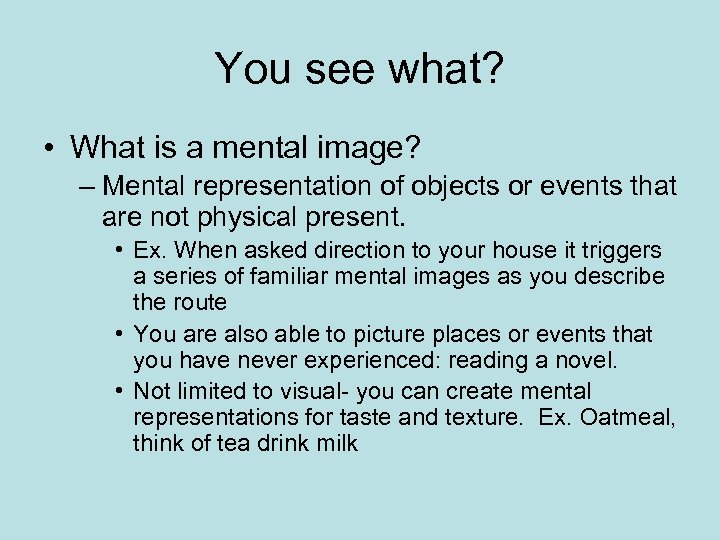 You see what?

• What is a mental image?
– Mental representation of objects or events that are not physical present.
• Ex. When asked direction to your house it triggers a series of familiar mental images as you describe the route
• You are also able to picture places or events that you have never experienced: reading a novel.
• Not limited to visual- you can create mental representations for taste and texture. Ex. Oatmeal, think of tea drink milk